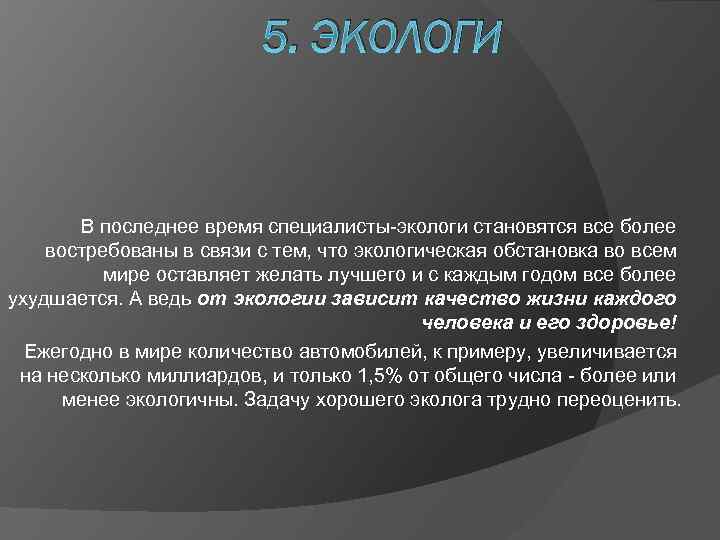 5. ЭКОЛОГИ

В последнее время специалисты-экологи становятся все более востребованы в связи с тем, что экологическая обстановка во всем мире оставляет желать лучшего и с каждым годом все более ухудшается. А ведь от экологии зависит качество жизни каждого человека и его здоровье!

Ежегодно в мире количество автомобилей, к примеру, увеличивается на несколько миллиардов, и только 1,5% от общего числа - более или менее экологичны. Задачу хорошего эколога трудно переоценить.